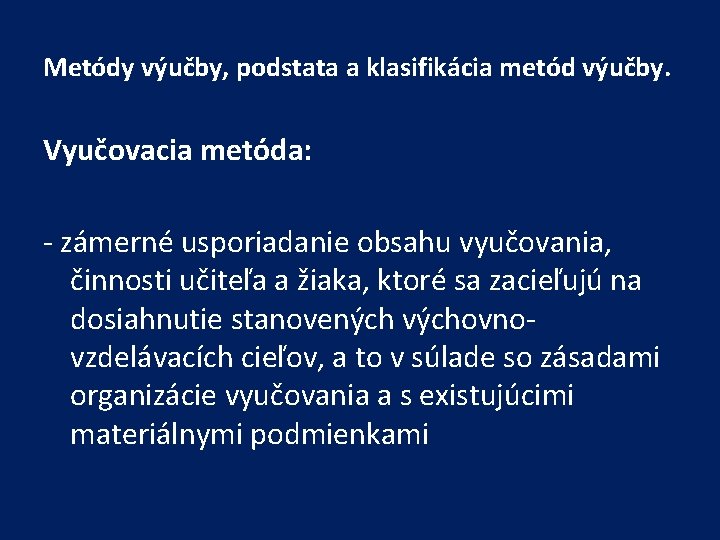 Metódy výučby, podstata a klasifikácia metód výučby.

Vyučovacia metóda:

- zámerné usporiadanie obsahu vyučovania, činnosti učiteľa a žiaka, ktoré sa zacieľujú na dosiahnutie stanovených výchovno-vzdelávacích cieľov, a to v súlade so zásadami organizácie vyučovania a s existujúcimi materiálnymi podmienkami